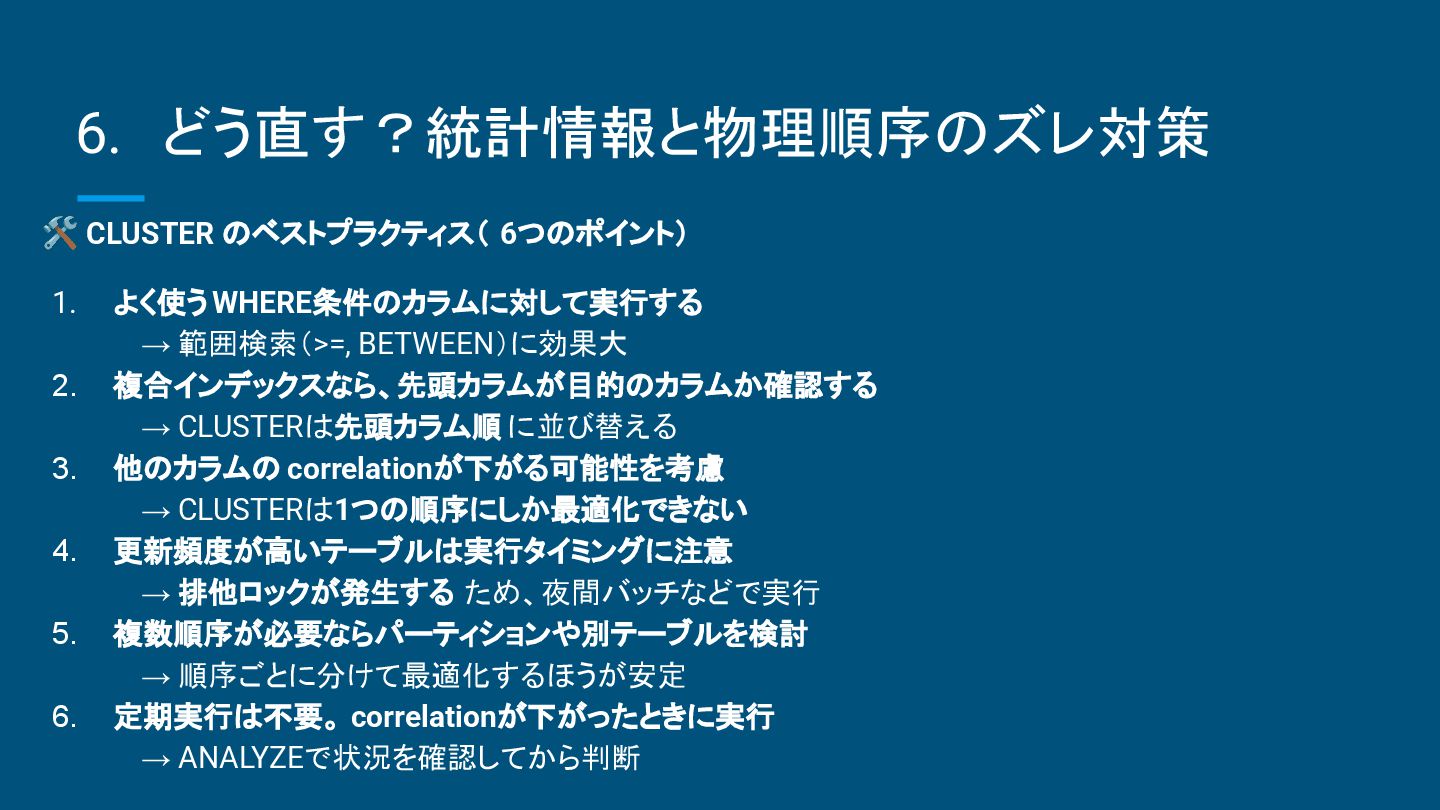 6. どう直す？統計情報と物理順序のズレ対策

🛠️ CLUSTER のベストプラクティス（ 6つのポイント）

1. よく使うWHERE条件のカラムに対して実行する
→ 範囲検索（>=, BETWEEN）に効果大
2. 複合インデックスなら、先頭カラムが目的のカラムか確認する
→ CLUSTERは先頭カラム順 に並び替える
3. 他のカラムの correlationが下がる可能性を考慮
→ CLUSTERは1つの順序にしか最適化できない
4. 更新頻度が高いテーブルは実行タイミングに注意
→ 排他ロックが発生する ため、夜間バッチなどで実行
5. 複数順序が必要ならパーティションや別テーブルを検討
→ 順序ごとに分けて最適化するほうが安定
6. 定期実行は不要。correlationが下がったときに実行
→ ANALYZEで状況を確認してから判断